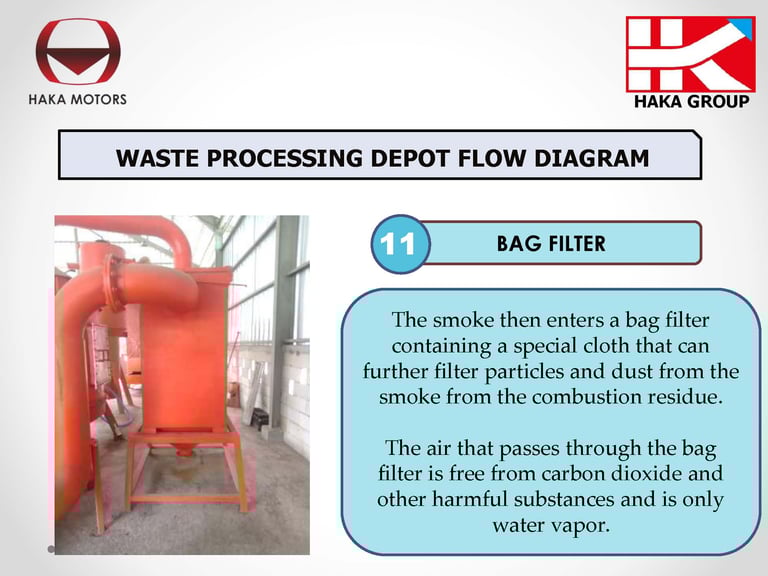 HAKA MOTORS

HAKA GROUP

WASTE PROCESSING DEPOT FLOW DIAGRAM

11

BAG FILTER

The smoke then enters a bag filter containing a special cloth that can further filter particles and dust from the smoke from the combustion residue.

The air that passes through the bag filter is free from carbon dioxide and other harmful substances and is only water vapor.